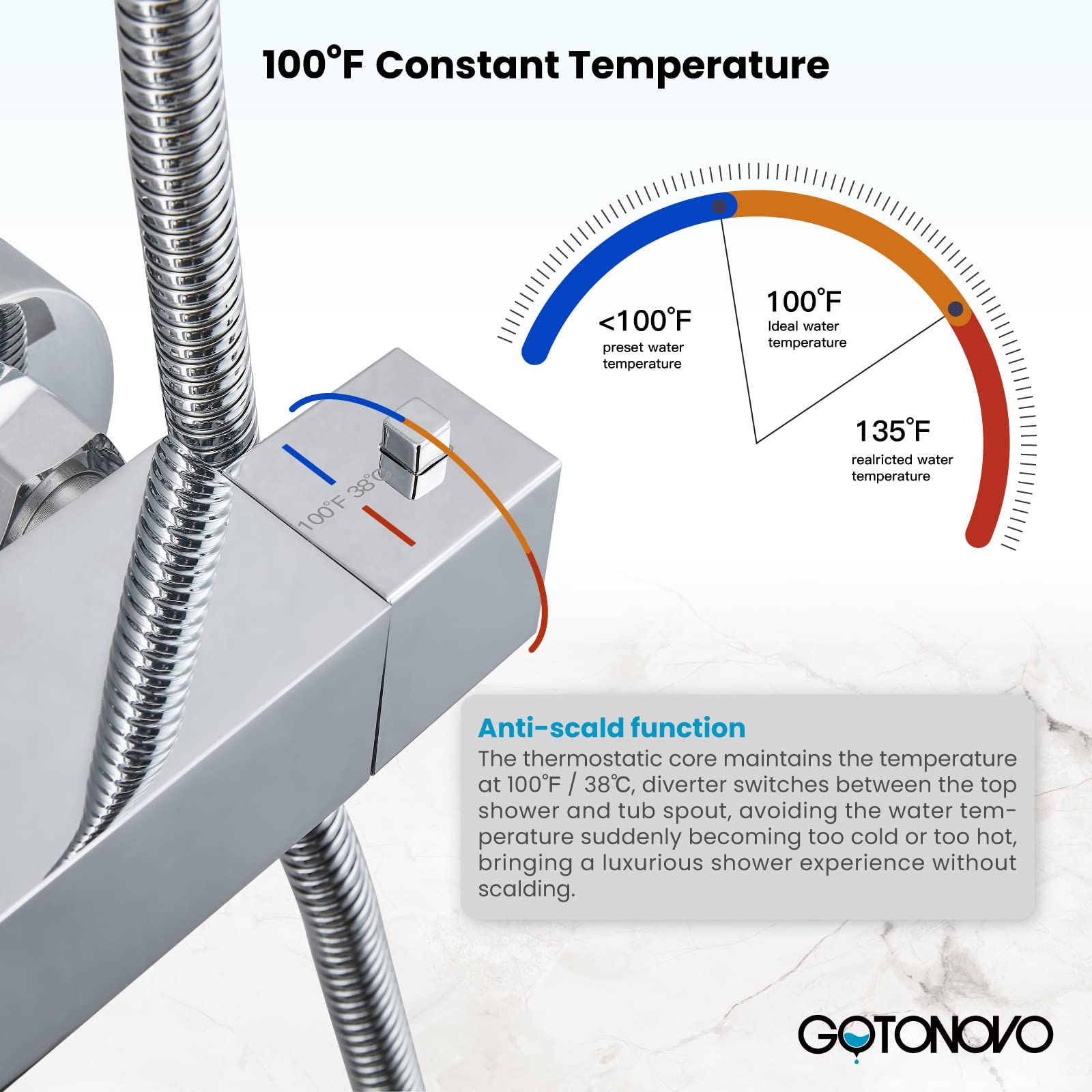 100°F Constant Temperature

<100°F
preset water temperature

100°F
Ideal water temperature

135°F
realricted water temperature

100°F 38°C

Anti-scald function
The thermostatic core maintains the temperature at 100°F / 38°C, diverter switches between the top shower and tub spout, avoiding the water temperature suddenly becoming too cold or too hot, bringing a luxurious shower experience without scalding.

GOTONOVO